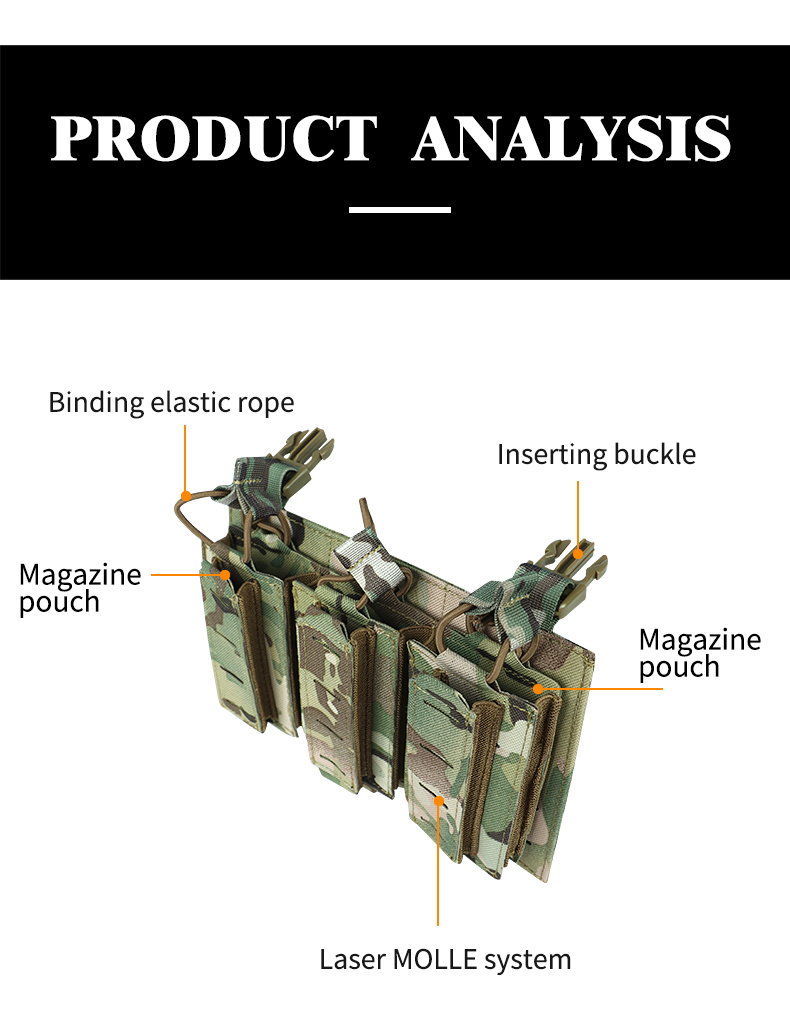 PRODUCT ANALYSIS

Binding elastic rope

Inserting buckle

Magazine pouch

Magazine pouch

Laser MOLLE system